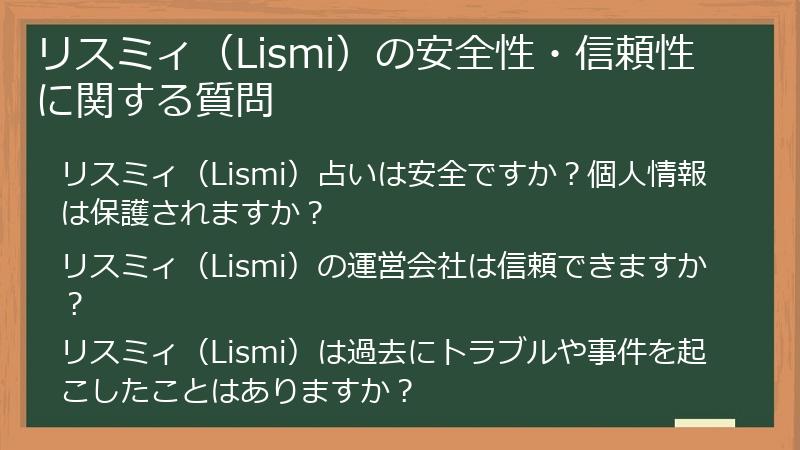 リスミィ（Lismi）の安全性・信頼性に関する質問

リスミィ（Lismi）占いは安全ですか？個人情報は保護されますか？

リスミィ（Lismi）の運営会社は信頼できますか？

リスミィ（Lismi）は過去にトラブルや事件を起こしたことはありますか？